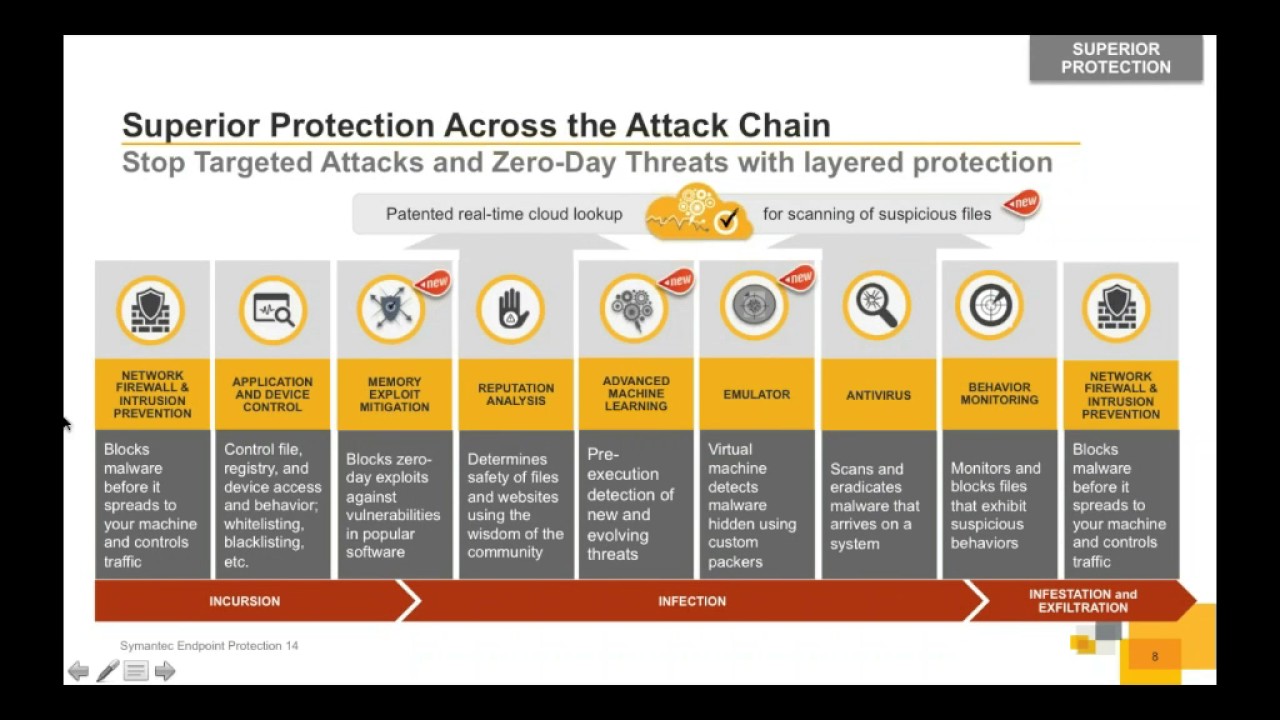 SUPERIOR PROTECTION

Superior Protection Across the Attack Chain
Stop Targeted Attacks and Zero-Day Threats with layered protection

Patented real-time cloud lookup for scanning of suspicious files new

NETWORK FIREWALL & INTRUSION PREVENTION
Blocks malware before it spreads to your machine and controls traffic

APPLICATION AND DEVICE CONTROL
Control file, registry, and device access and behavior; whitelisting, blacklisting, etc.

new
MEMORY EXPLOIT MITIGATION
Blocks zero-day exploits against vulnerabilities in popular software

REPUTATION ANALYSIS
Determines safety of files and websites using the wisdom of the community

new
ADVANCED MACHINE LEARNING
Pre-execution detection of new and evolving threats

new
EMULATOR
Virtual machine detects malware hidden using custom packers

ANTIVIRUS
Scans and eradicates malware that arrives on a system

BEHAVIOR MONITORING
Monitors and blocks files that exhibit suspicious behaviors

NETWORK FIREWALL & INTRUSION PREVENTION
Blocks malware before it spreads to your machine and controls traffic

INCURSION
INFECTION
INFESTATION and EXFILTRATION

Symantec Endpoint Protection 14
8